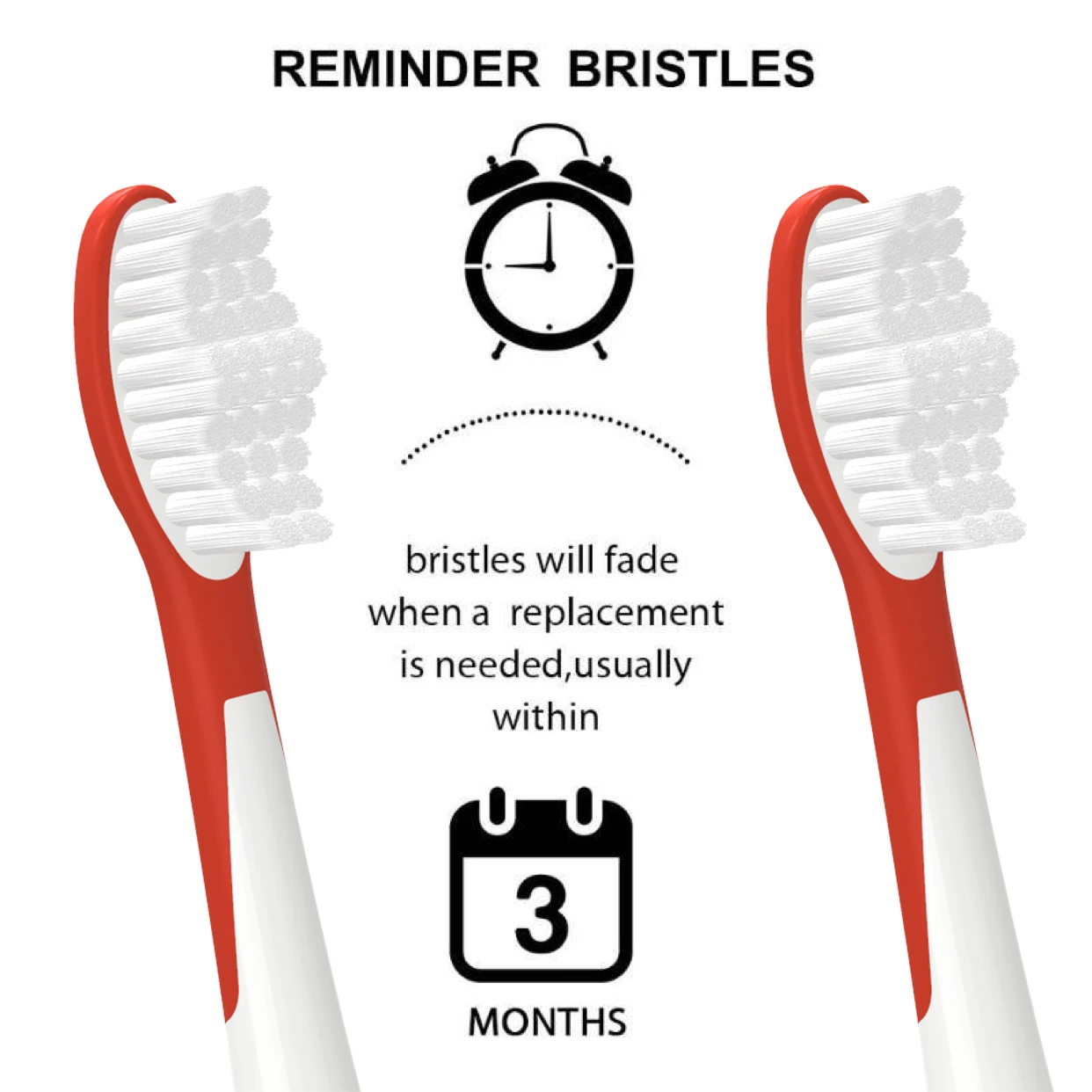 REMINDER BRISTLES

bristles will fade when a replacement is needed,usually within

3

MONTHS